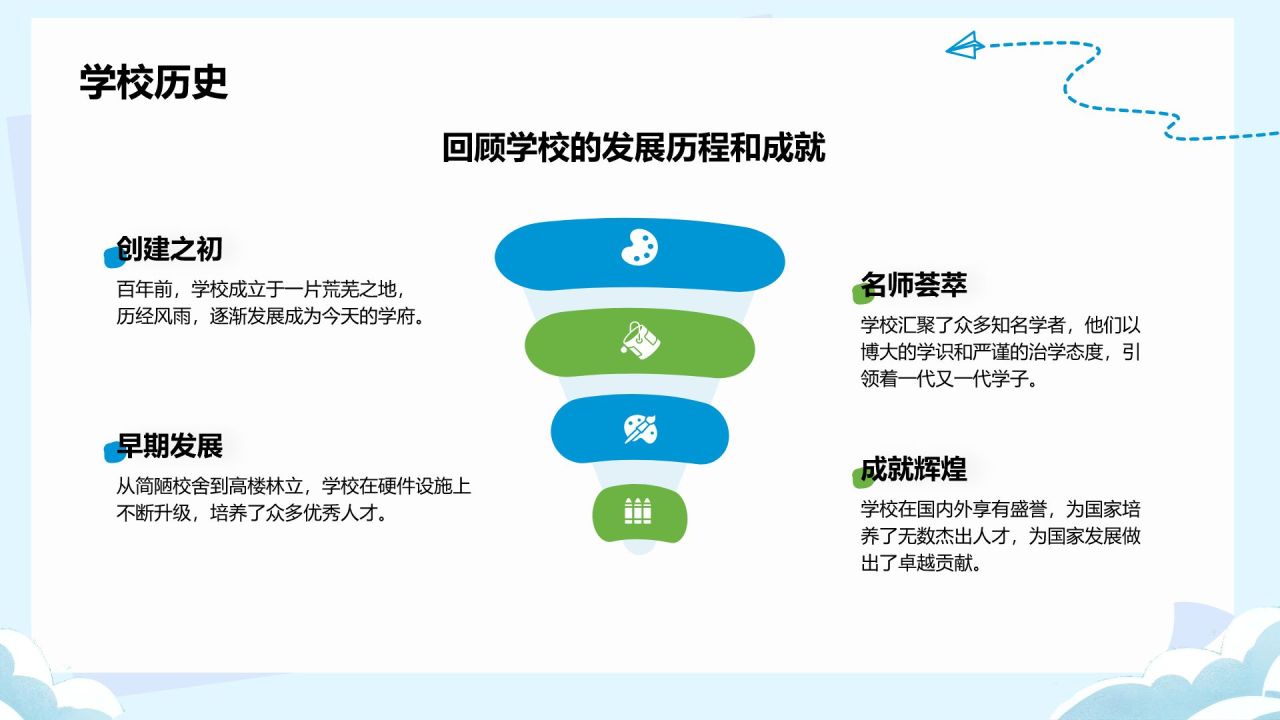 学校历史

回顾学校的发展历程和成就

创建之初

百年前，学校成立于一片荒芜之地，历经风雨，逐渐发展成为今天的学府。

早期发展

从简陋校舍到高楼林立，学校在硬件设施上不断升级，培养了众多优秀人才。

名师荟萃

学校汇聚了众多知名学者，他们以博大的学识和严谨的治学态度，引领着一代又一代学子。

成就辉煌

学校在国内外享有盛誉，为国家培养了无数杰出人才，为国家发展做出了卓越贡献。